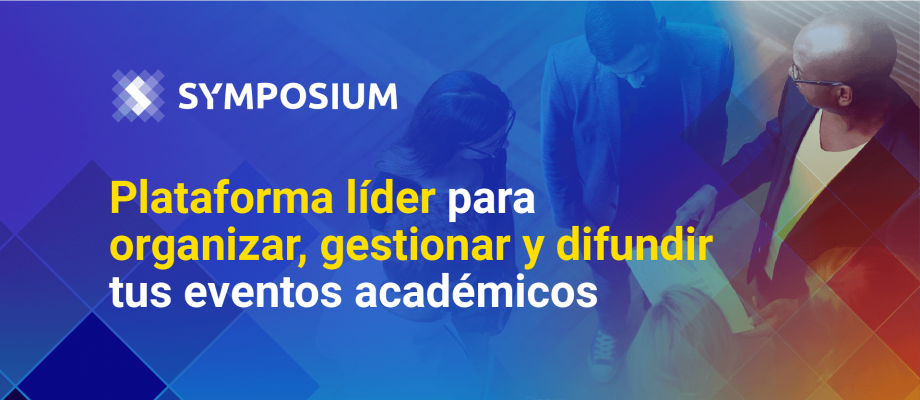 SYMPOSIUM

Plataforma líder para organizar, gestionar y difundir tus eventos académicos